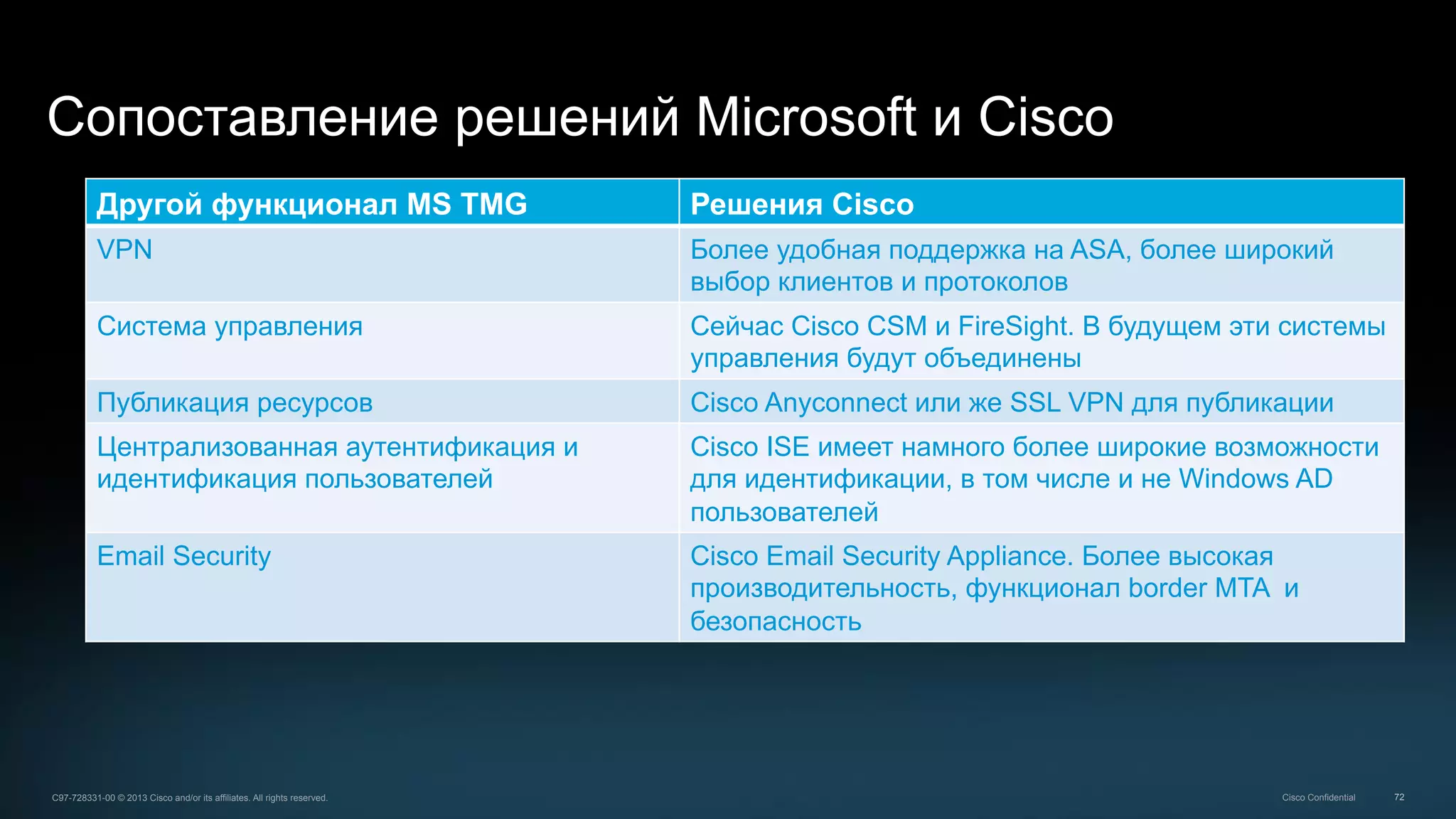 Сопоставление решений Microsoft и Cisco

| Другой функционал MS TMG | Решения Cisco |
|---|---|
| VPN | Более удобная поддержка на ASA, более широкий выбор клиентов и протоколов |
| Система управления | Сейчас Cisco CSM и FireSight. В будущем эти системы управления будут объединены |
| Публикация ресурсов | Cisco Anyconnect или же SSL VPN для публикации |
| Централизованная аутентификация и идентификация пользователей | Cisco ISE имеет намного более широкие возможности для идентификации, в том числе и не Windows AD пользователей |
| Email Security | Cisco Email Security Appliance. Более высокая производительность, функционал border MTA и безопасность |

C97-728331-00 © 2013 Cisco and/or its affiliates. All rights reserved.

Cisco Confidential

72